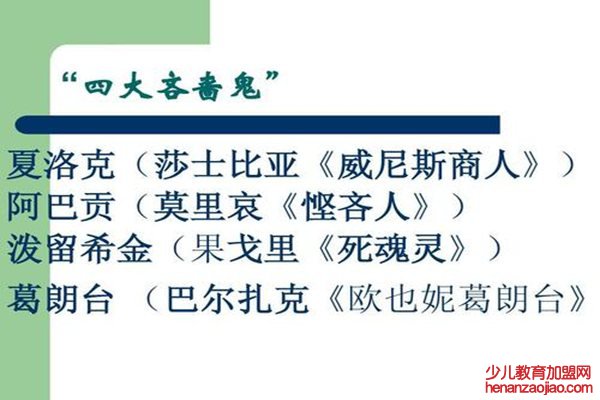 “四大吝啬鬼”

夏洛克（莎士比亚《威尼斯商人》）
阿巴贡（莫里哀《悭吝人》）
泼留希金（果戈里《死魂灵》）
葛朗台 （巴尔扎克《欧也妮葛朗台》

少儿教育加盟网
henanzaojiao.com